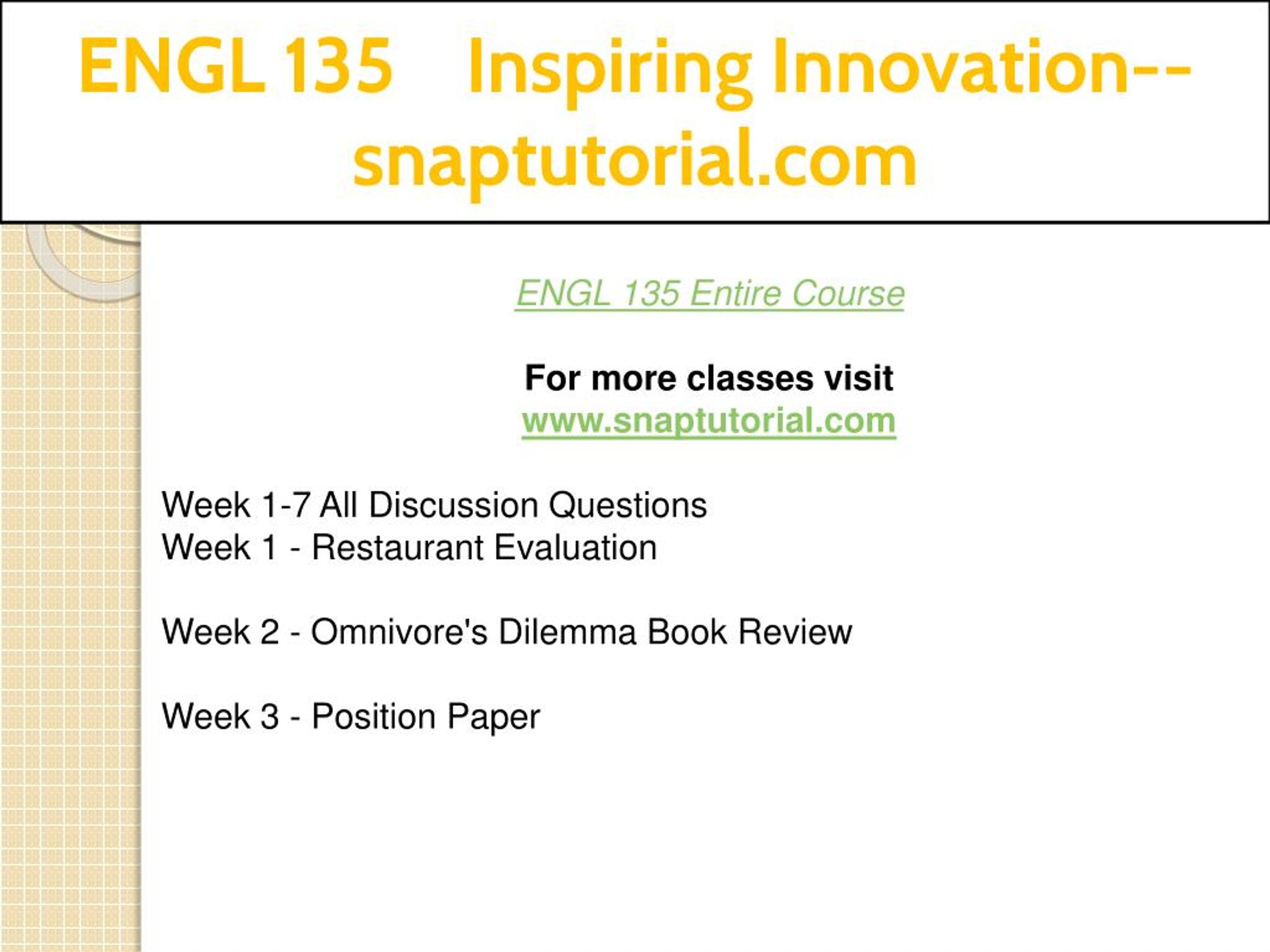 ENGL 135 Inspiring Innovation--snaptutorial.com

ENGL 135 Entire Course

For more classes visit
www.snaptutorial.com

Week 1-7 All Discussion Questions
Week 1 - Restaurant Evaluation

Week 2 - Omnivore's Dilemma Book Review

Week 3 - Position Paper